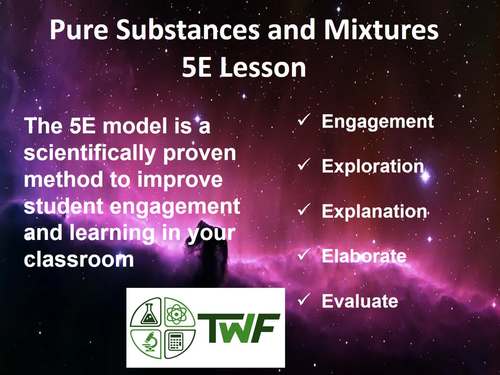 Pure Substances and Mixtures
5E Lesson

The 5E model is a scientifically proven method to improve student engagement and learning in your classroom

✓ Engagement

✓ Exploration

✓ Explanation

✓ Elaborate

✓ Evaluate

TWF